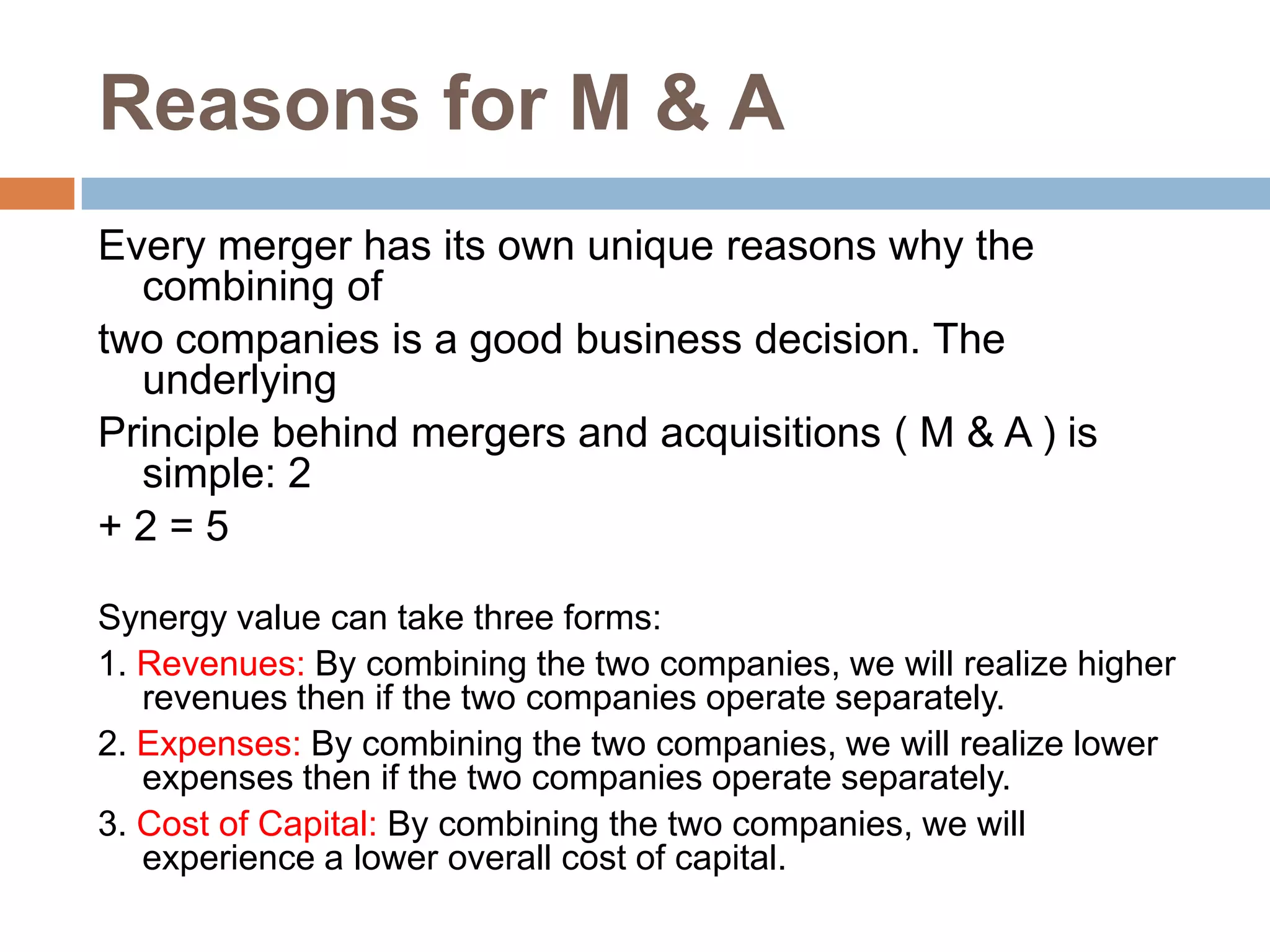 Reasons for M & A

Every merger has its own unique reasons why the combining of

two companies is a good business decision. The underlying

Principle behind mergers and acquisitions ( M & A ) is simple: 2

+ 2 = 5

Synergy value can take three forms:

1. Revenues: By combining the two companies, we will realize higher revenues then if the two companies operate separately.

2. Expenses: By combining the two companies, we will realize lower expenses then if the two companies operate separately.

3. Cost of Capital: By combining the two companies, we will experience a lower overall cost of capital.